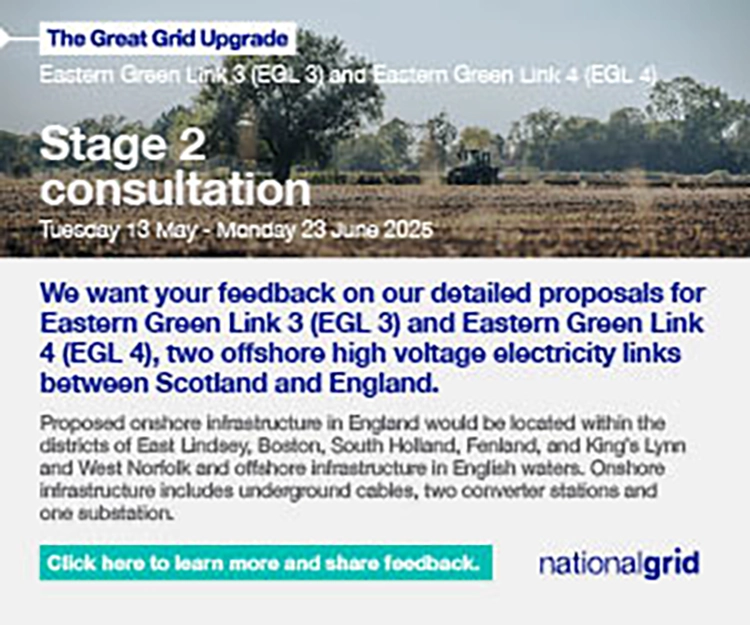 The Great Grid Upgrade

Eastern Green Link 3 (EGL 3) and Eastern Green Link 4 (EGL 4)

Stage 2 consultation

Tuesday 13 May - Monday 23 June 2025

We want your feedback on our detailed proposals for Eastern Green Link 3 (EGL 3) and Eastern Green Link 4 (EGL 4), two offshore high voltage electricity links between Scotland and England.

Proposed onshore infrastructure in England would be located within the districts of East Lindsey, Boston, South Holland, Fenland, and King's Lynn and West Norfolk and offshore infrastructure in English waters. Onshore infrastructure includes underground cables, two converter stations and one substation.

Click here to learn more and share feedback.

nationalgrid